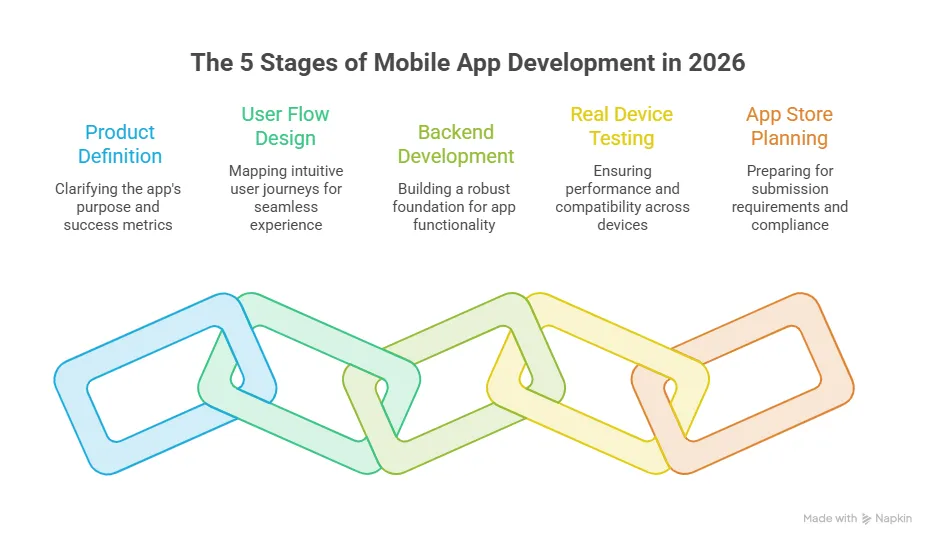 The 5 Stages of Mobile App Development in 2026

Product Definition

Clarifying the app's purpose and success metrics

User Flow Design

Mapping intuitive user journeys for seamless experience

Backend Development

Building a robust foundation for app functionality

Real Device Testing

Ensuring performance and compatibility across devices

App Store Planning

Preparing for submission requirements and compliance

Made with Napkin